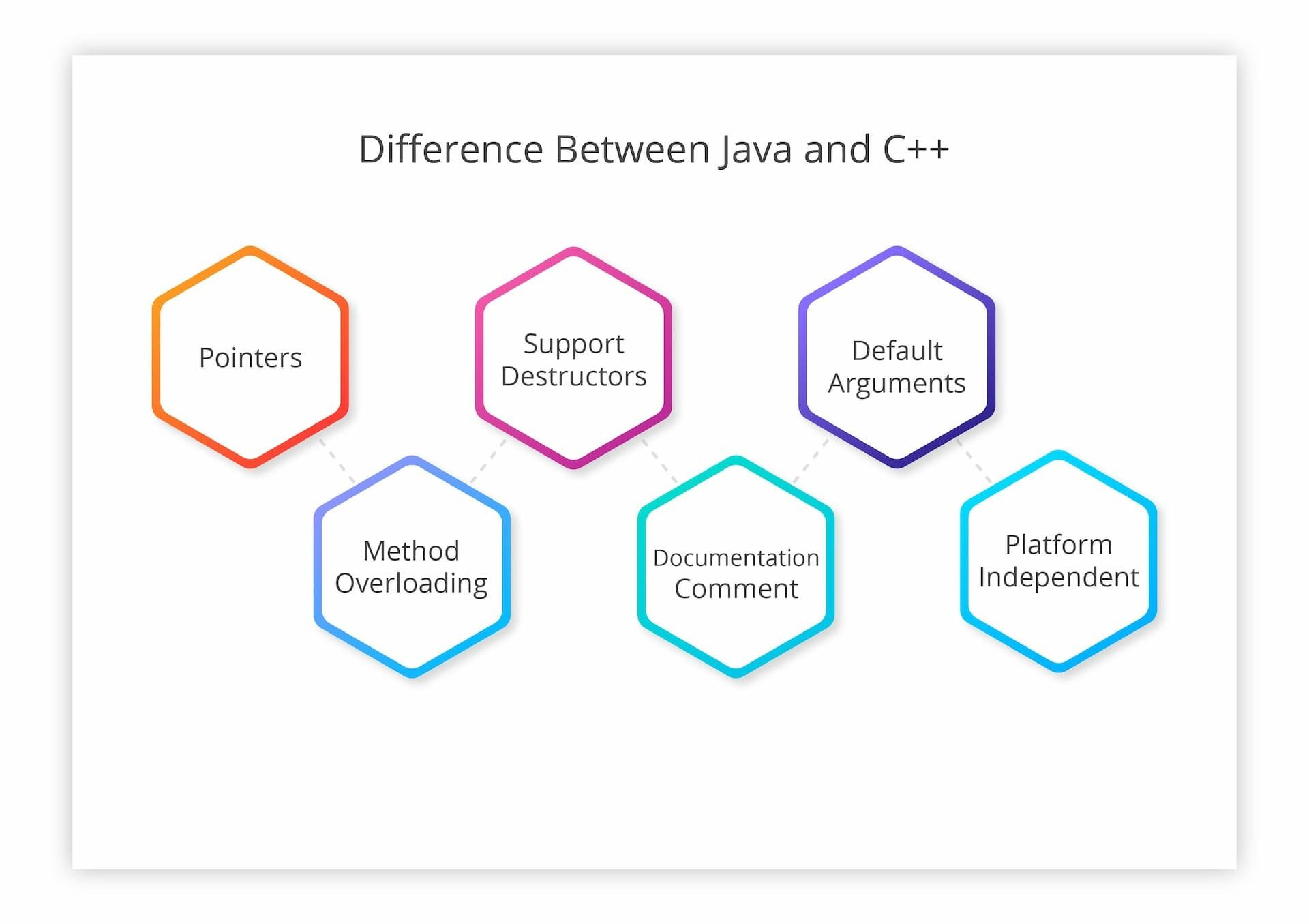 Difference Between Java and C++

Pointers

Method Overloading

Support Destructors

Documentation Comment

Default Arguments

Platform Independent